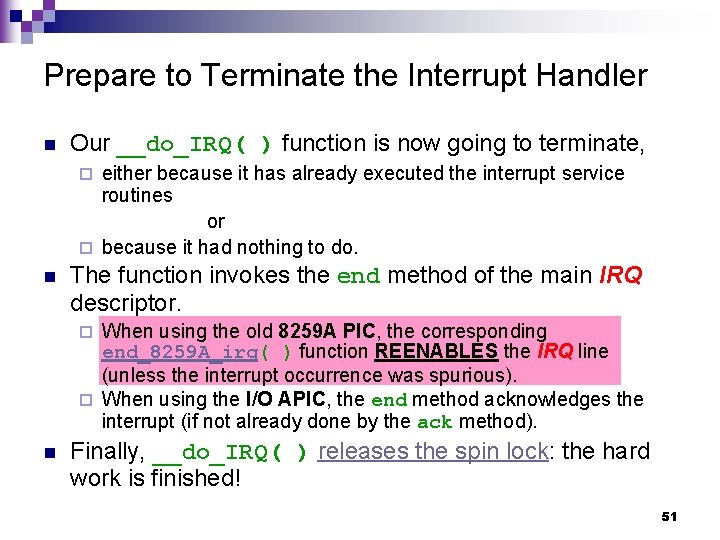 Prepare to Terminate the Interrupt Handler

Our __do_IRQ( ) function is now going to terminate,

either because it has already executed the interrupt service routines

or

because it had nothing to do.

The function invokes the end method of the main IRQ descriptor.

When using the old 8259A PIC, the corresponding end_8259A_irq( ) function REENABLES the IRQ line (unless the interrupt occurrence was spurious).

When using the I/O APIC, the end method acknowledges the interrupt (if not already done by the ack method).

Finally, __do_IRQ( ) releases the spin lock: the hard work is finished!

51